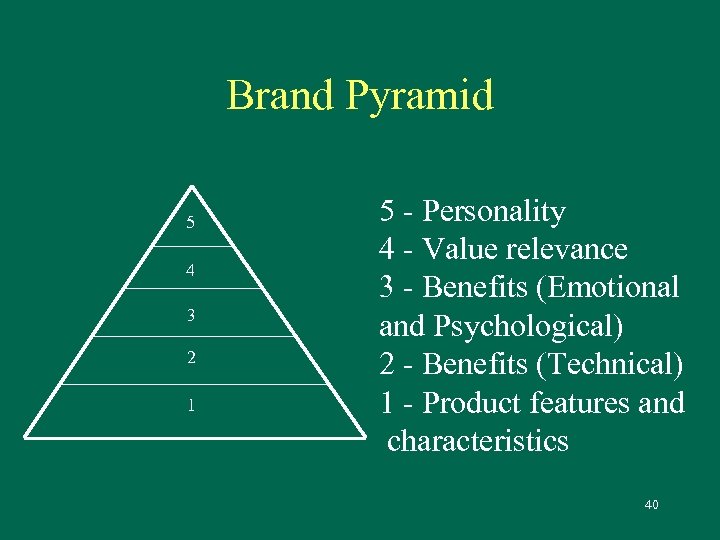 Brand Pyramid

5
4
3
2
1

5 - Personality
4 - Value relevance
3 - Benefits (Emotional and Psychological)
2 - Benefits (Technical)
1 - Product features and characteristics

40